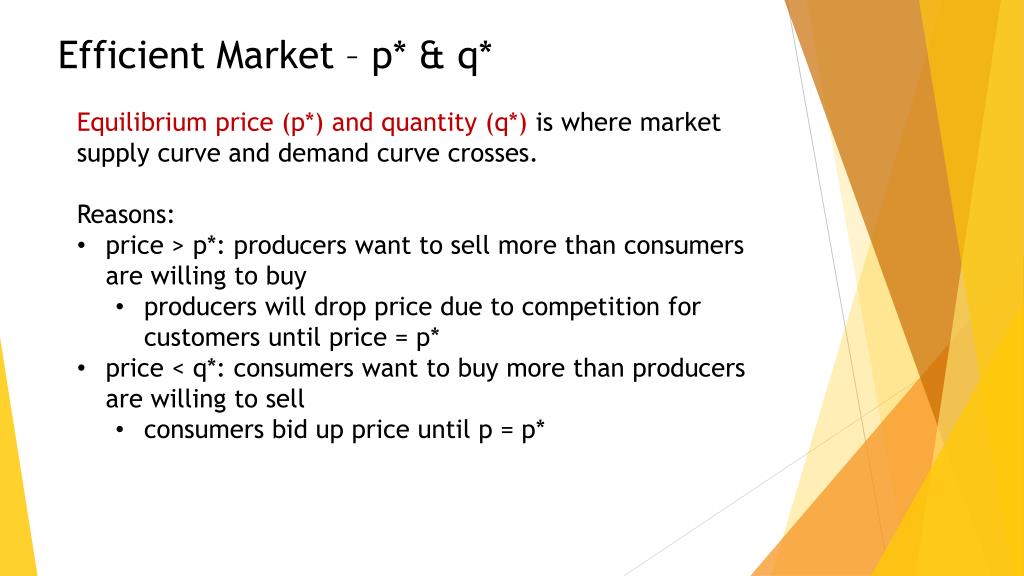 Efficient Market – p* & q*

Equilibrium price (p*) and quantity (q*) is where market supply curve and demand curve crosses.

Reasons:
• price > p*: producers want to sell more than consumers are willing to buy
  • producers will drop price due to competition for customers until price = p*
• price < q*: consumers want to buy more than producers are willing to sell
  • consumers bid up price until p = p*